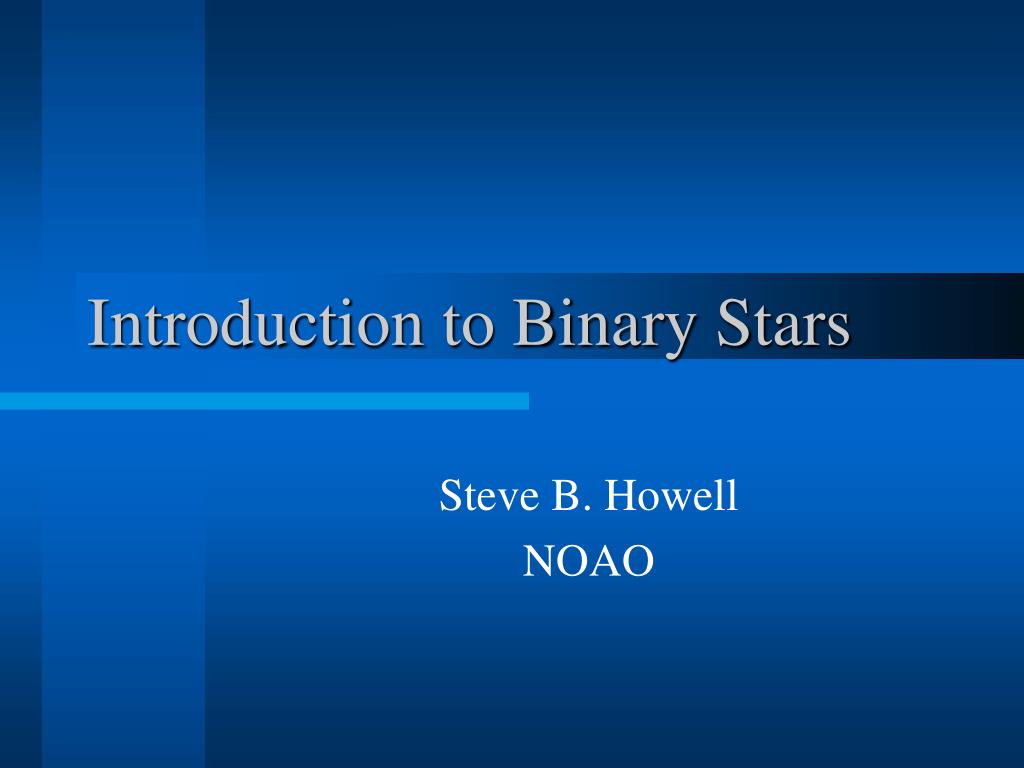 Introduction to Binary Stars

Steve B. Howell
NOAO